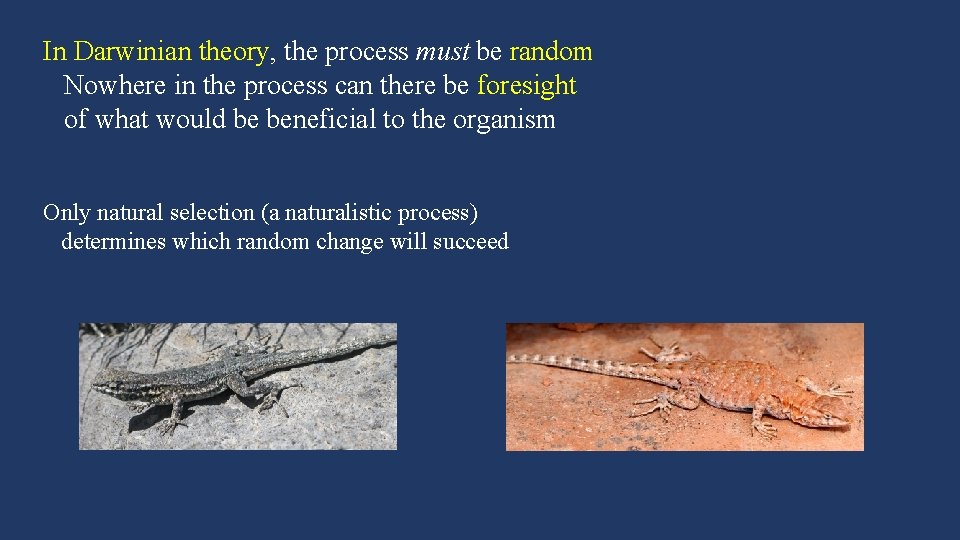 In Darwinian theory, the process must be random
Nowhere in the process can there be foresight of what would be beneficial to the organism

Only natural selection (a naturalistic process) determines which random change will succeed